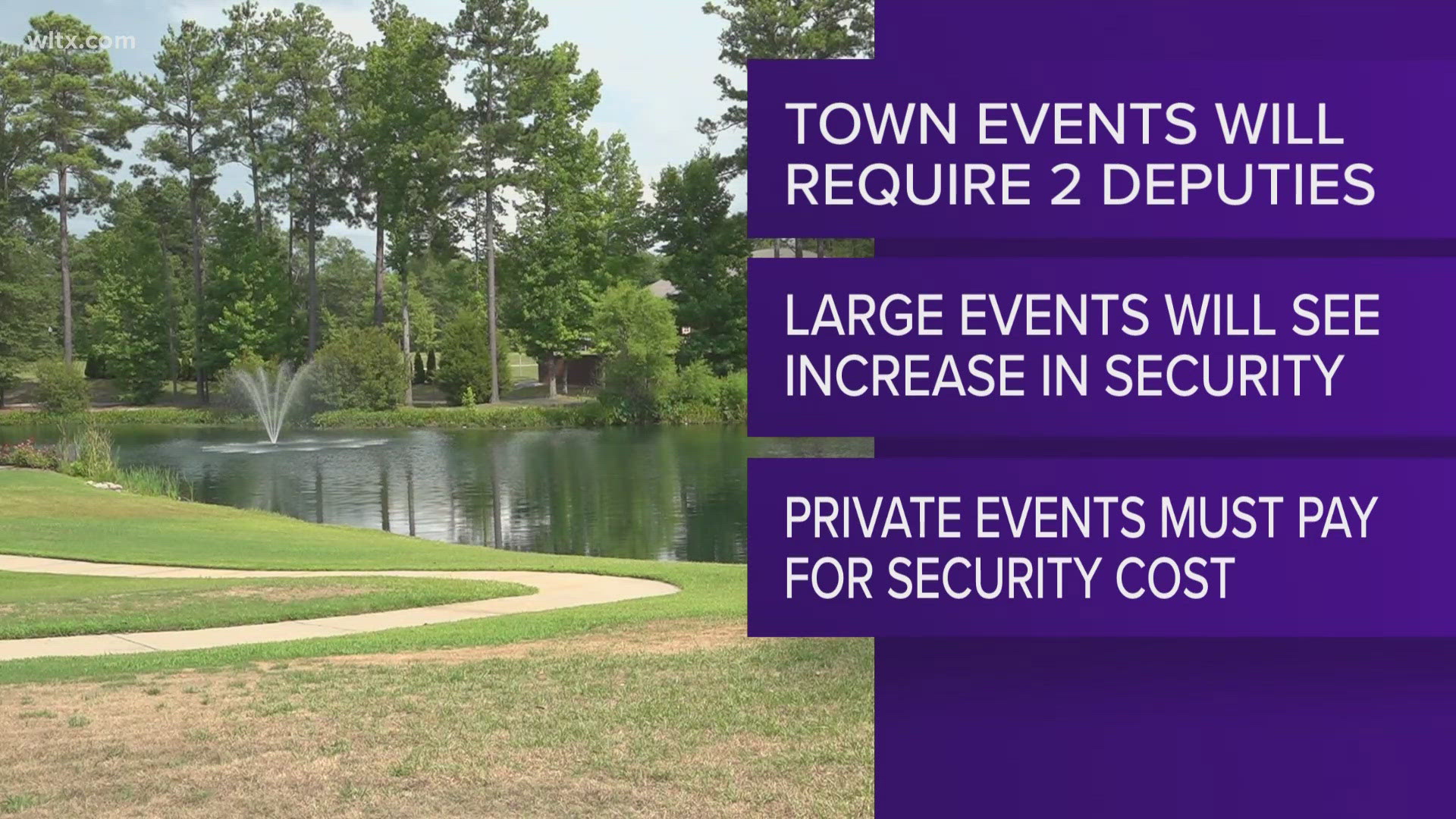 wltx.com

TOWN EVENTS WILL REQUIRE 2 DEPUTIES

LARGE EVENTS WILL SEE INCREASE IN SECURITY

PRIVATE EVENTS MUST PAY FOR SECURITY COST